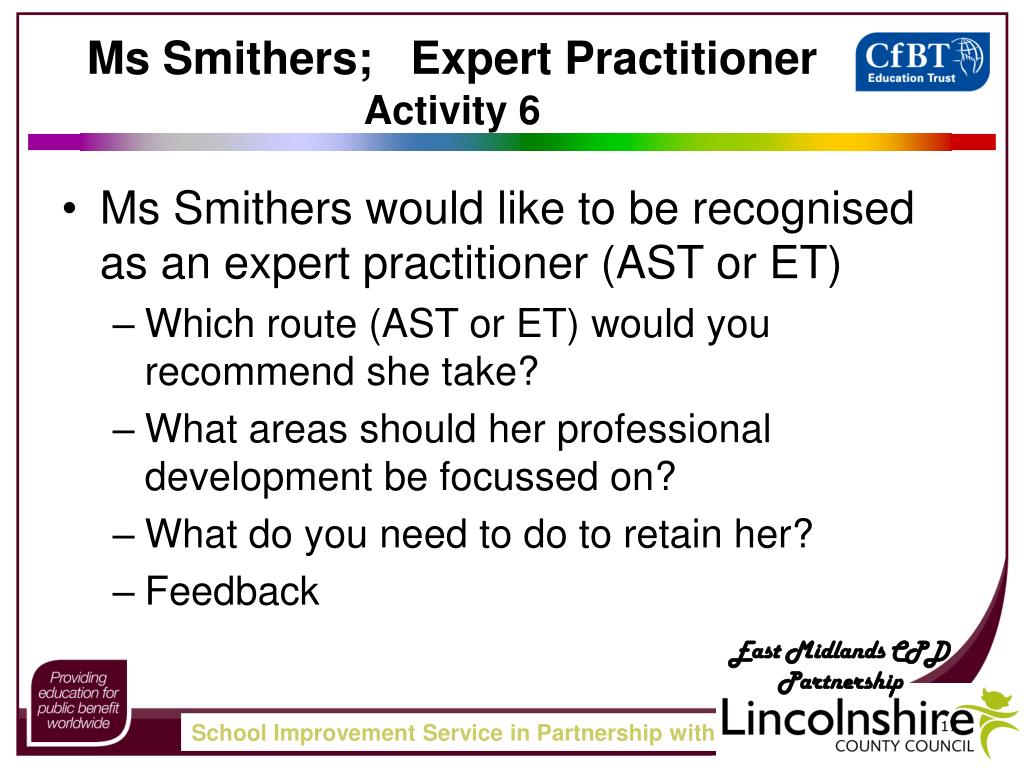 Ms Smithers; Expert Practitioner
Activity 6

CfBT Education Trust

• Ms Smithers would like to be recognised as an expert practitioner (AST or ET)
– Which route (AST or ET) would you recommend she take?
– What areas should her professional development be focussed on?
– What do you need to do to retain her?
– Feedback

East Midlands CPD Partnership

Providing education for public benefit worldwide

School Improvement Service in Partnership with

Lincolnshire
COUNTY COUNCIL

1